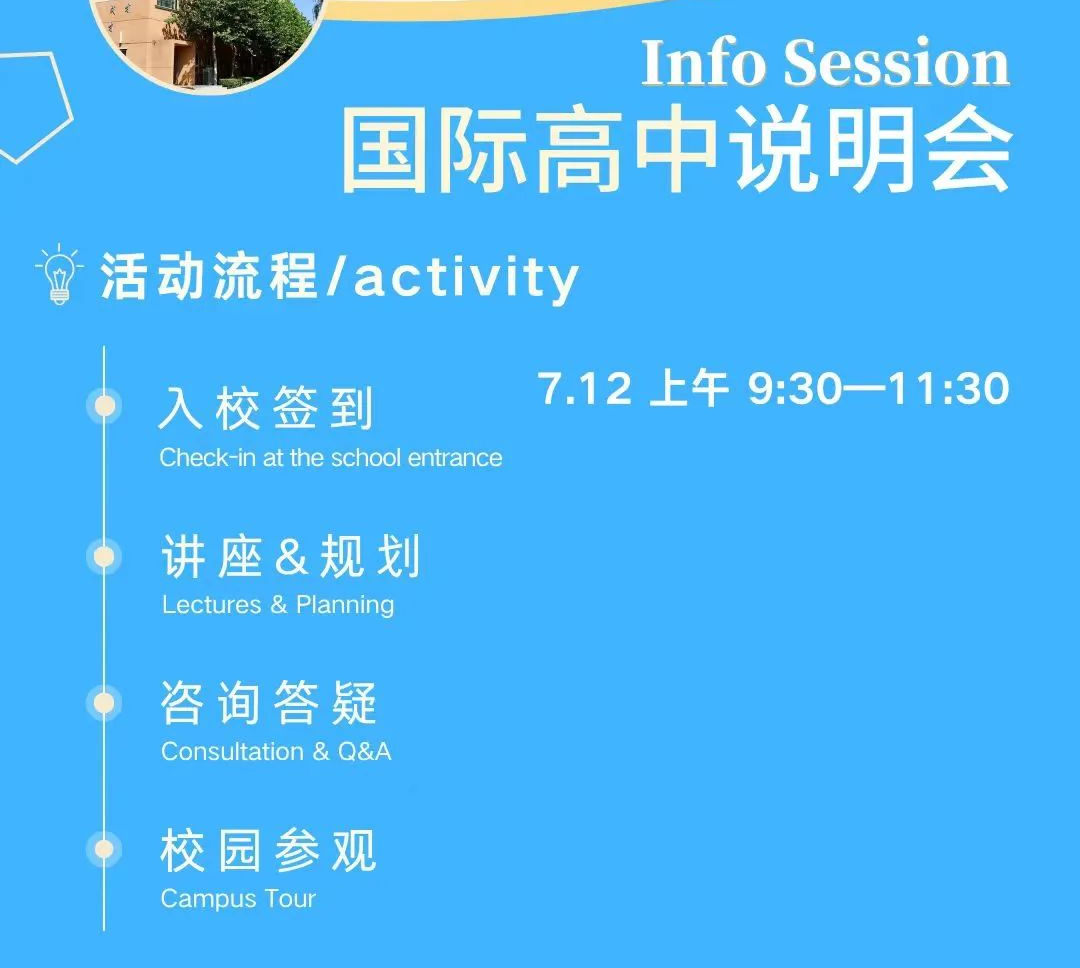 Info Session
国际高中说明会

活动流程/activity

7.12 上午 9:30—11:30

入校签到
Check-in at the school entrance

讲座&规划
Lectures & Planning

咨询答疑
Consultation & Q&A

校园参观
Campus Tour